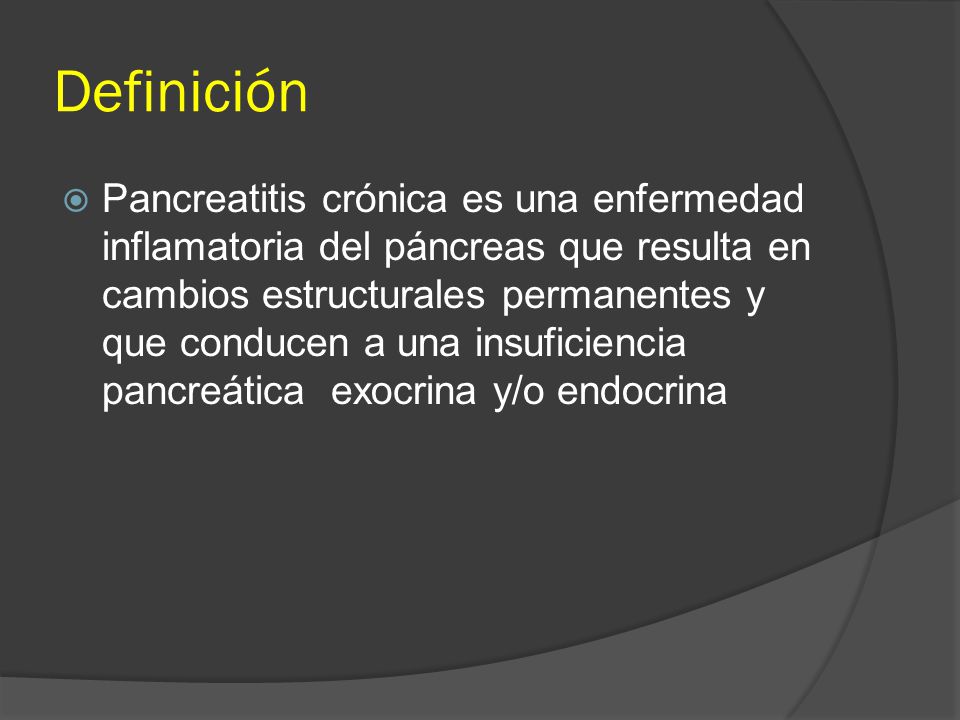 Definición

Pancreatitis crónica es una enfermedad inflamatoria del páncreas que resulta en cambios estructurales permanentes y que conducen a una insuficiencia pancreática exocrina y/o endocrina